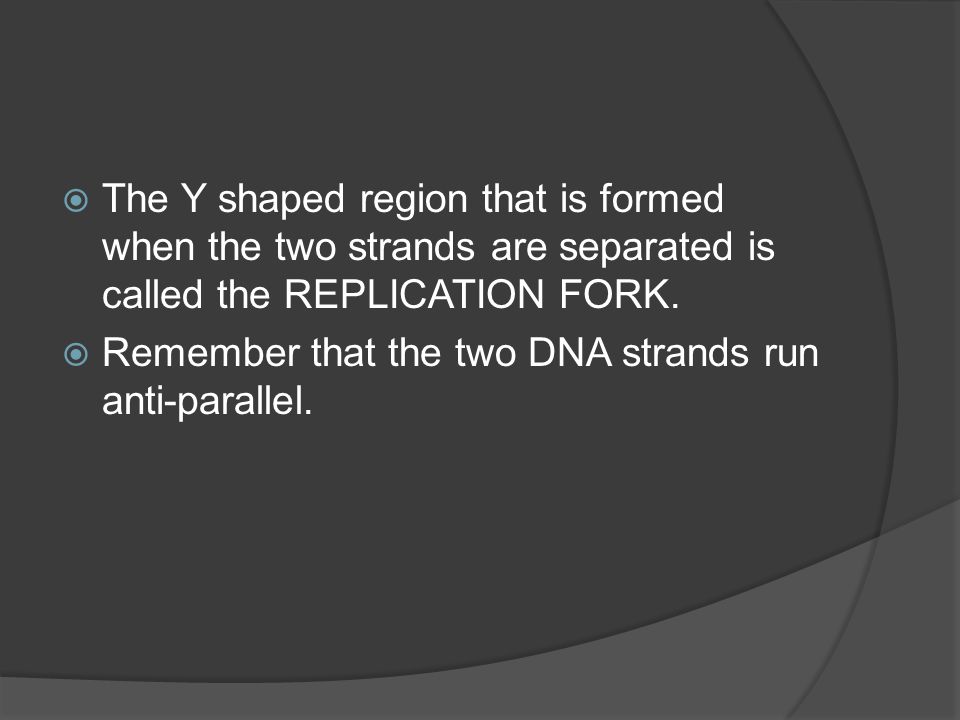 The Y shaped region that is formed when the two strands are separated is called the REPLICATION FORK.

Remember that the two DNA strands run anti-parallel.